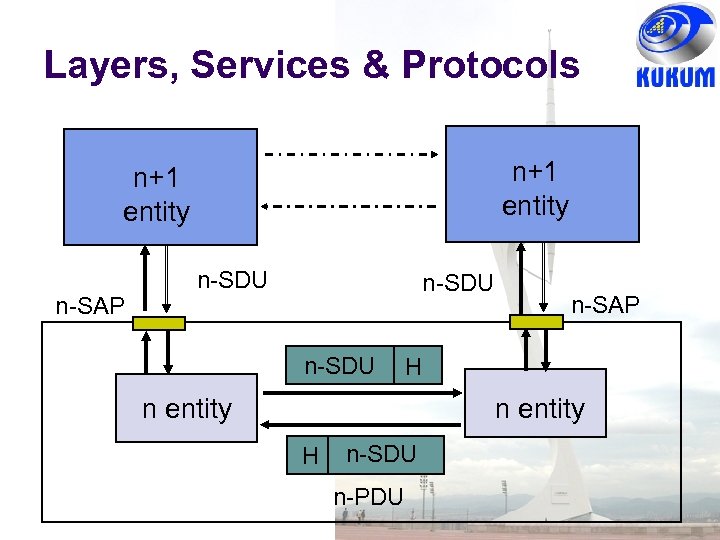 Layers, Services & Protocols

KUKUM

n+1 entity

n+1 entity

n-SDU

n-SDU

n-SAP

n-SAP

n-SDU H

n entity

n entity

H n-SDU

n-PDU